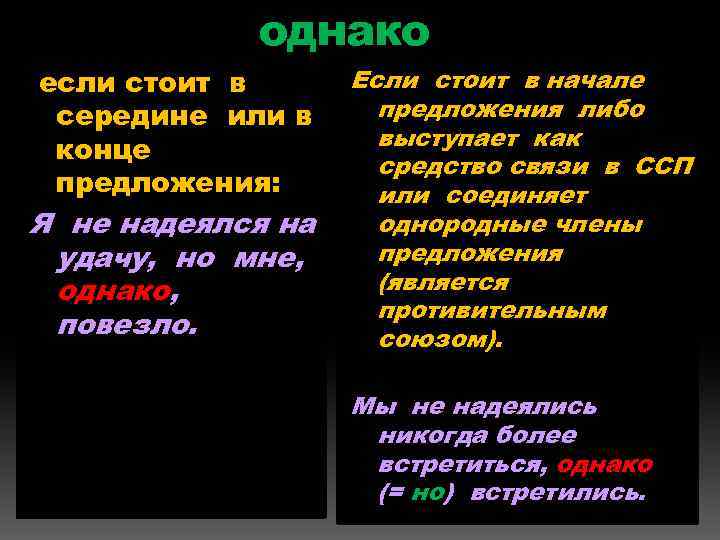 однако

если стоит в середине или в конце предложения:

Я не надеялся на удачу, но мне, однако, повезло.

Если стоит в начале предложения либо выступает как средство связи в ССП или соединяет однородные члены предложения (является противительным союзом).

Мы не надеялись никогда более встретиться, однако (= но) встретились.